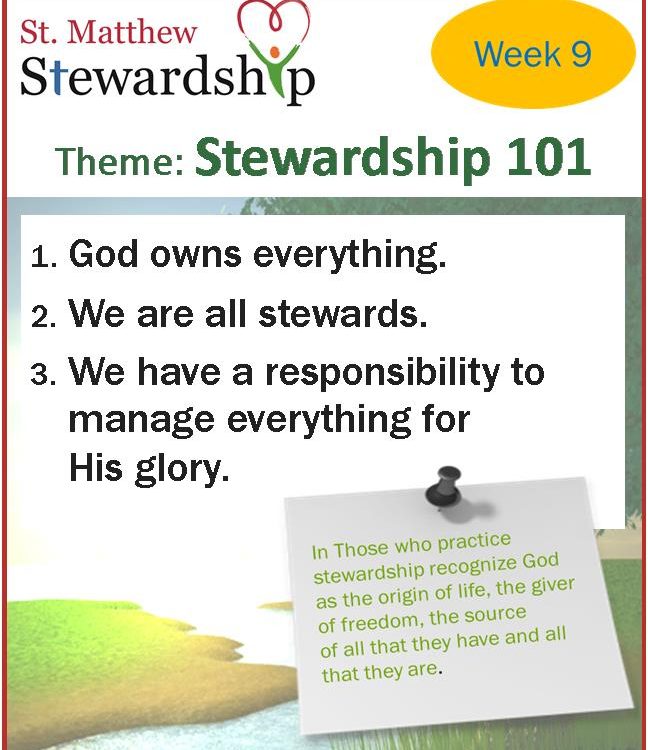 St. Matthew
Stewardship

Week 9

Theme: Stewardship 101

1. God owns everything.
2. We are all stewards.
3. We have a responsibility to manage everything for His glory.

In Those who practice stewardship recognize God as the origin of life, the giver of freedom, the source of all that they have and all that they are.